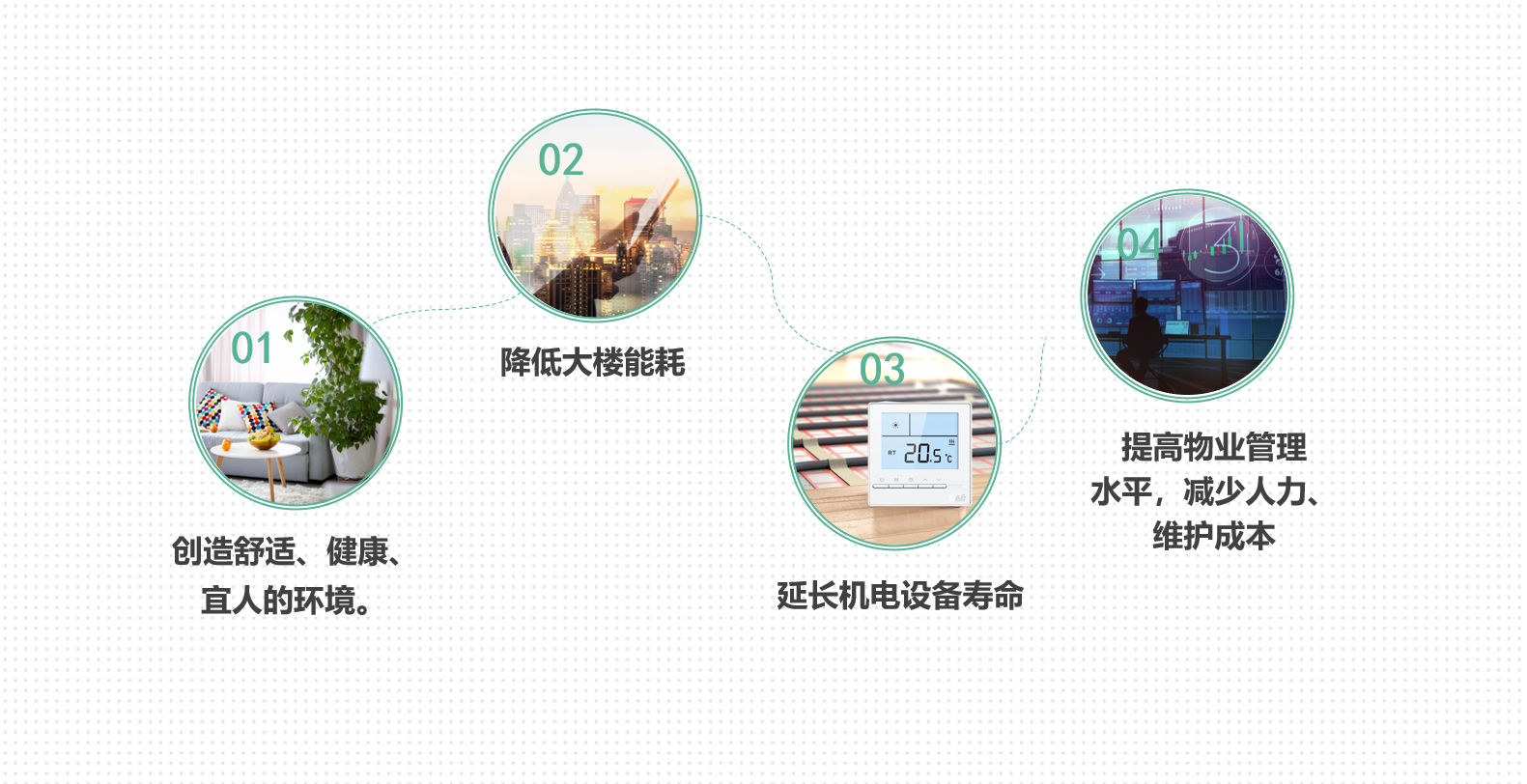 01

创造舒适、健康、宜人的环境。

02

降低大楼能耗

03

RT 20.5 ℃

延长机电设备寿命

04

提高物业管理水平，减少人力、维护成本